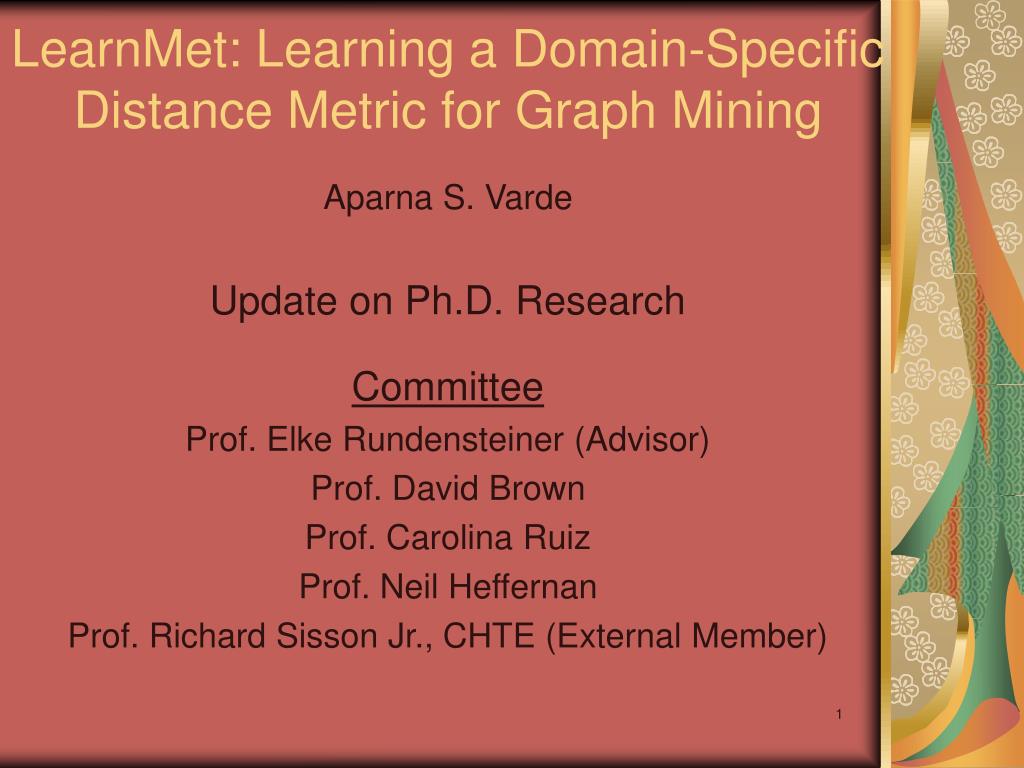 LearnMet: Learning a Domain-Specific Distance Metric for Graph Mining

Aparna S. Varde

Update on Ph.D. Research

Committee

Prof. Elke Rundensteiner (Advisor)

Prof. David Brown

Prof. Carolina Ruiz

Prof. Neil Heffernan

Prof. Richard Sisson Jr., CHTE (External Member)

1